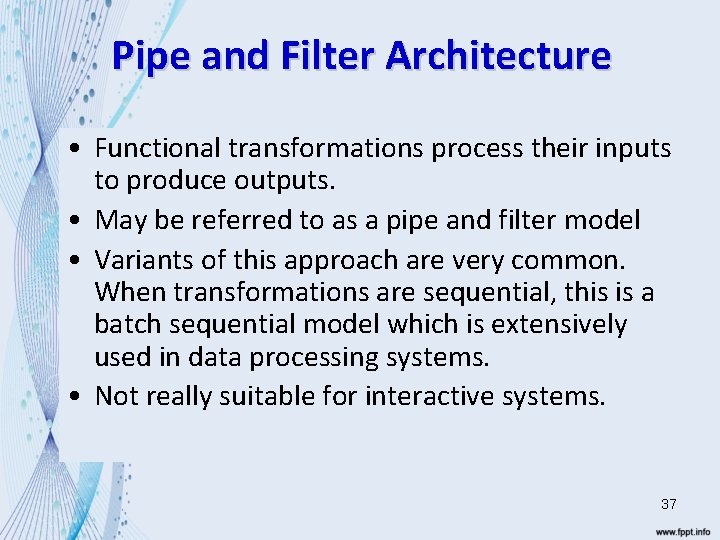 Pipe and Filter Architecture

• Functional transformations process their inputs to produce outputs.

• May be referred to as a pipe and filter model

• Variants of this approach are very common. When transformations are sequential, this is a batch sequential model which is extensively used in data processing systems.

• Not really suitable for interactive systems.

37

www.fppt.info